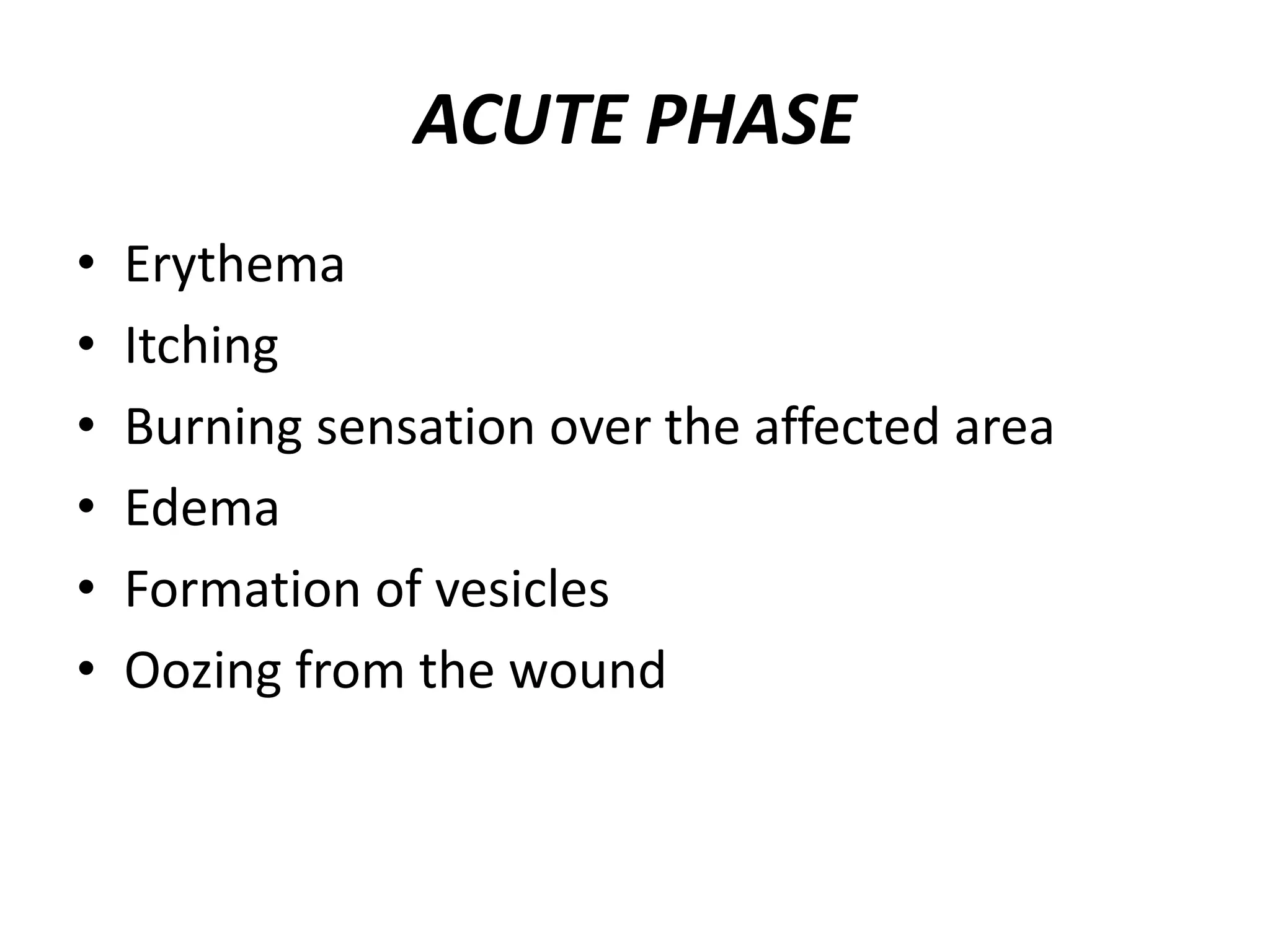 ACUTE PHASE

• Erythema
• Itching
• Burning sensation over the affected area
• Edema
• Formation of vesicles
• Oozing from the wound